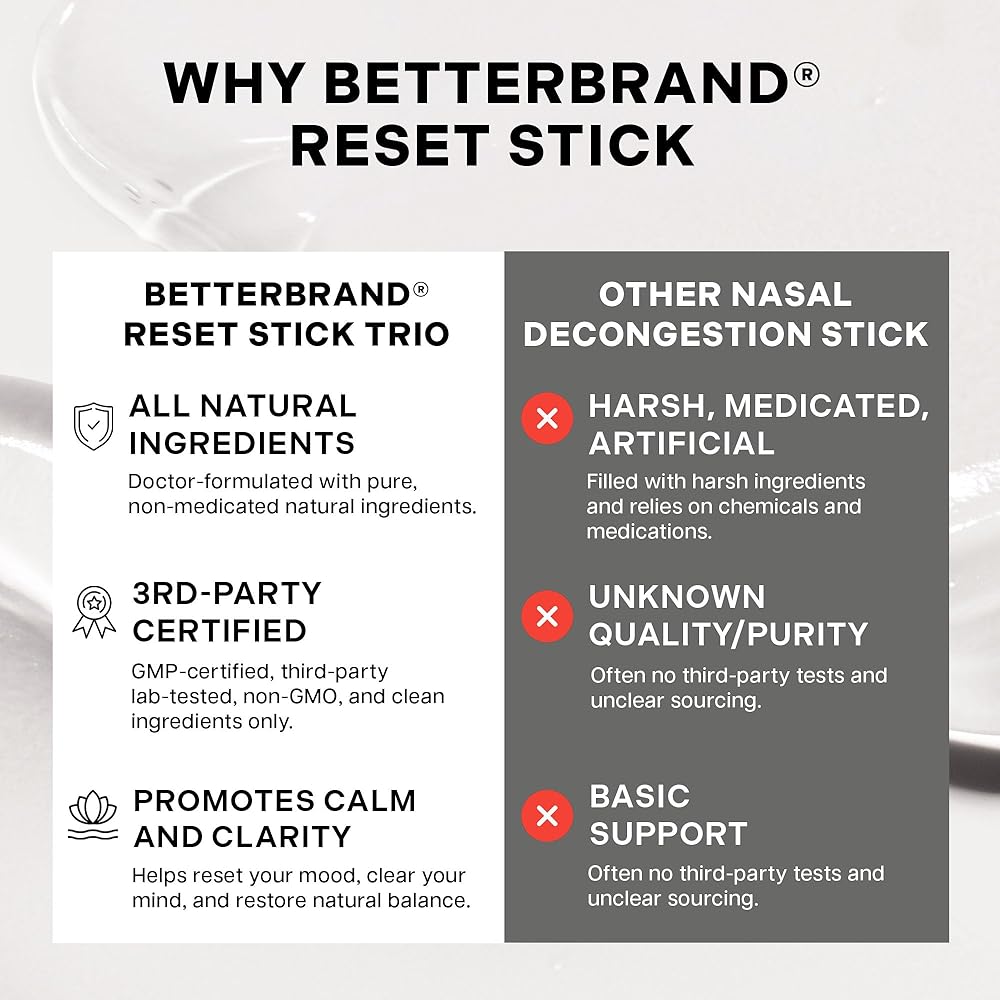 WHY BETTERBRAND® RESET STICK

BETTERBRAND® RESET STICK TRIO

ALL NATURAL INGREDIENTS
Doctor-formulated with pure, non-medicated natural ingredients.

3RD-PARTY CERTIFIED
GMP-certified, third-party lab-tested, non-GMO, and clean ingredients only.

PROMOTES CALM AND CLARITY
Helps reset your mood, clear your mind, and restore natural balance.

OTHER NASAL DECONGESTION STICK

HARSH, MEDICATED, ARTIFICIAL
Filled with harsh ingredients and relies on chemicals and medications.

UNKNOWN QUALITY/PURITY
Often no third-party tests and unclear sourcing.

BASIC SUPPORT
Often no third-party tests and unclear sourcing.